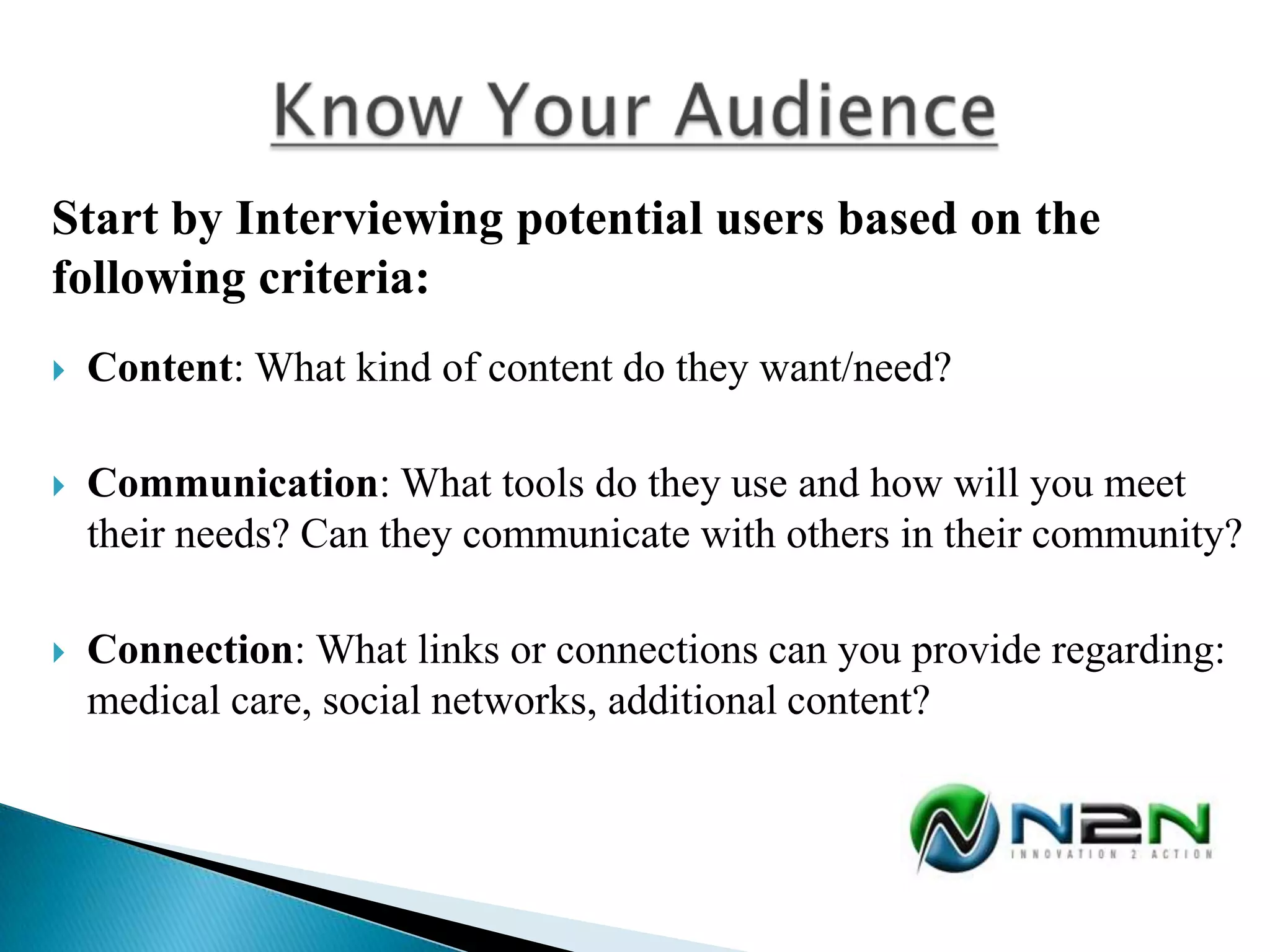 Know Your Audience

Start by Interviewing potential users based on the following criteria:

Content: What kind of content do they want/need?

Communication: What tools do they use and how will you meet their needs? Can they communicate with others in their community?

Connection: What links or connections can you provide regarding: medical care, social networks, additional content?

N2N
INNOVATION 2 ACTION